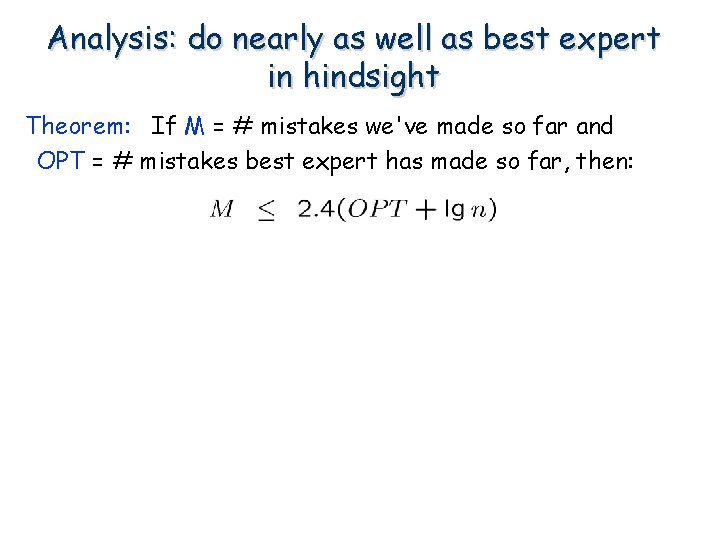 Analysis: do nearly as well as best expert in hindsight

Theorem: If M = # mistakes we've made so far and OPT = # mistakes best expert has made so far, then:

$M \leq 2.4(OPT + \lg n)$